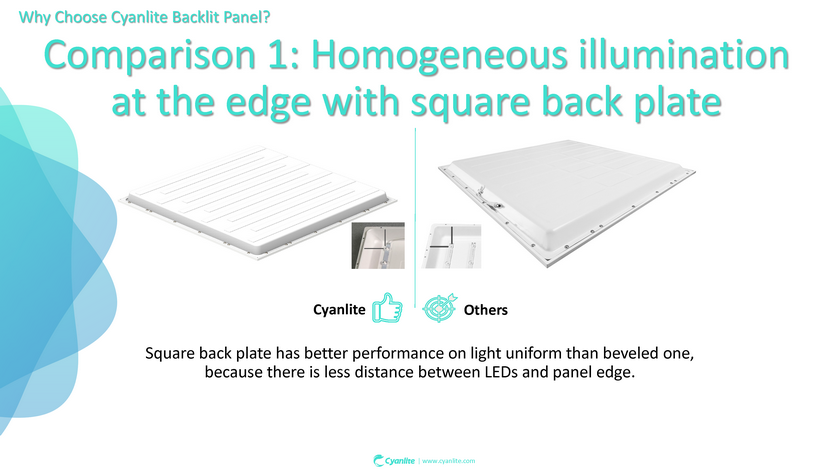 Why Choose Cyanlite Backlit Panel?

Comparison 1: Homogeneous illumination at the edge with square back plate

Cyanlite

Others

Square back plate has better performance on light uniform than beveled one, because there is less distance between LEDs and panel edge.

Cyanlite | www.cyanlite.com